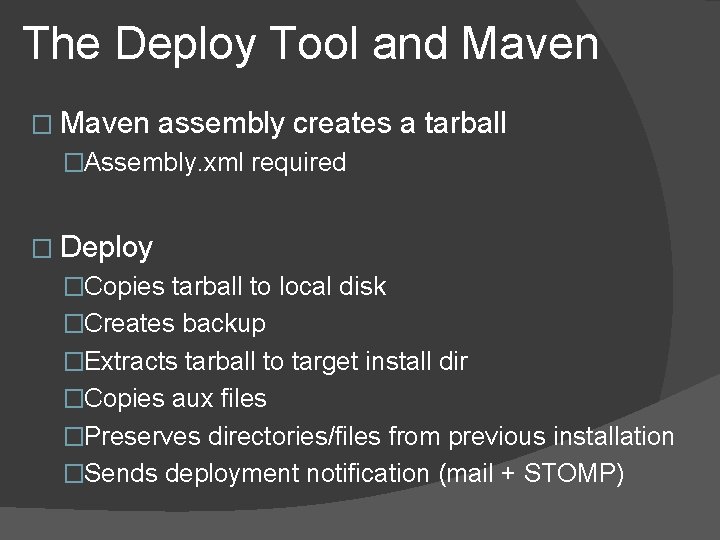 The Deploy Tool and Maven

□ Maven assembly creates a tarball
□Assembly.xml required

□ Deploy
□Copies tarball to local disk
□Creates backup
□Extracts tarball to target install dir
□Copies aux files
□Preserves directories/files from previous installation
□Sends deployment notification (mail + STOMP)